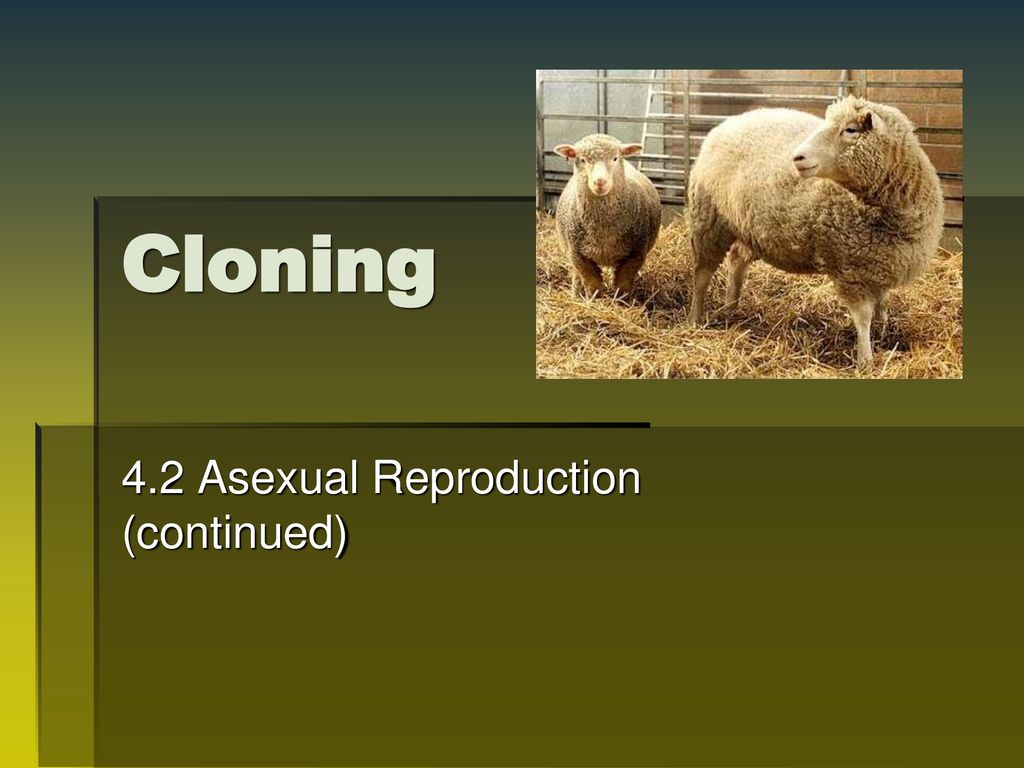 Cloning

4.2 Asexual Reproduction (continued)